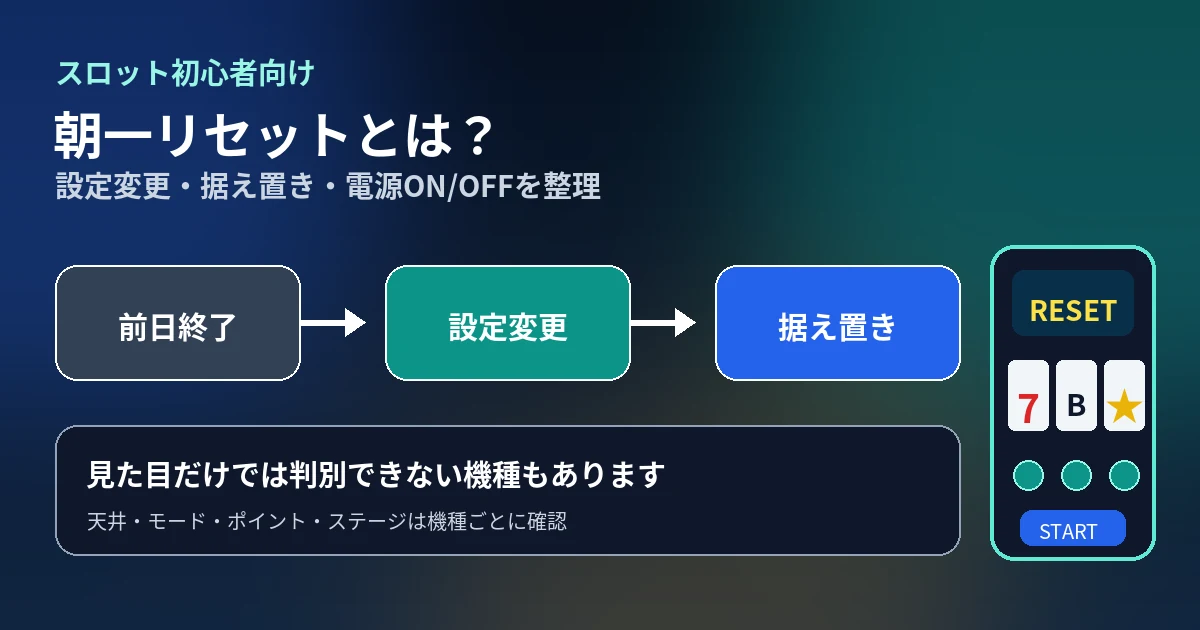 スロット初心者向け

朝一リセットとは？

設定変更・据え置き・電源ON/OFFを整理

前日終了

設定変更

据え置き

見た目だけでは判別できない機種もあります

天井・モード・ポイント・ステージは機種ごとに確認

RESET

7

B

★

START